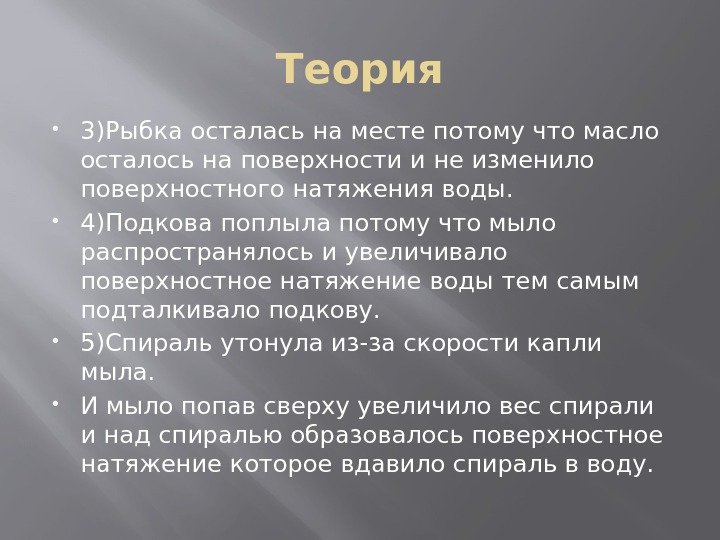 Теория

• 3)Рыбка осталась на месте потому что масло осталось на поверхности и не изменило поверхностного натяжения воды.

• 4)Подкова поплыла потому что мыло распространялось и увеличивало поверхностное натяжение воды тем самым подталкивало подкову.

• 5)Спираль утонула из-за скорости капли мыла.

• И мыло попав сверху увеличило вес спирали и над спиралью образовалось поверхностное натяжение которое вдавило спираль в воду.